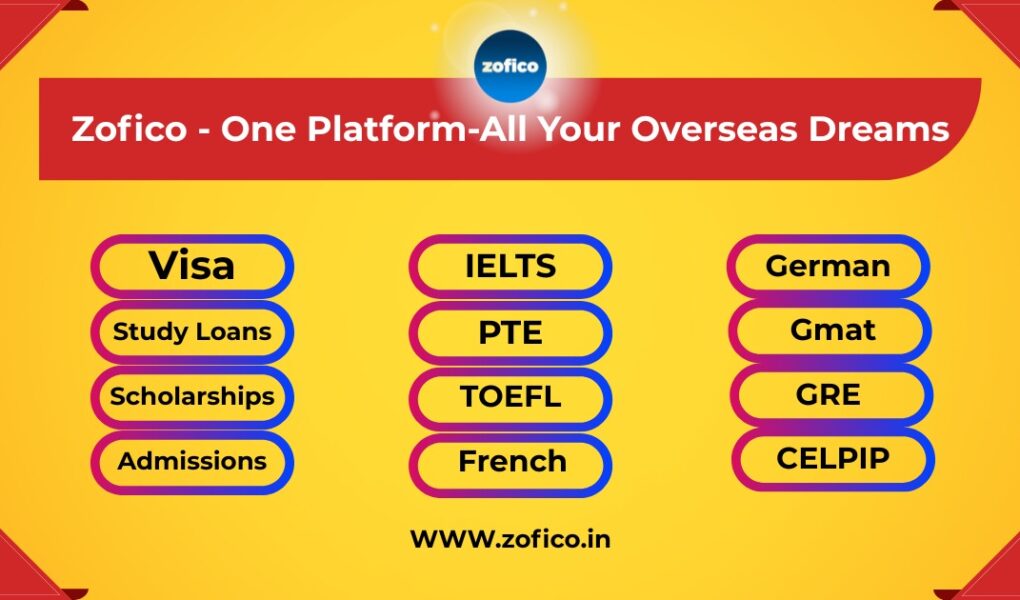 zofico

Zofico - One Platform-All Your Overseas Dreams

Visa
Study Loans
Scholarships
Admissions

IELTS
PTE
TOEFL
French

German
Gmat
GRE
CELPIP

WWW.zofico.in